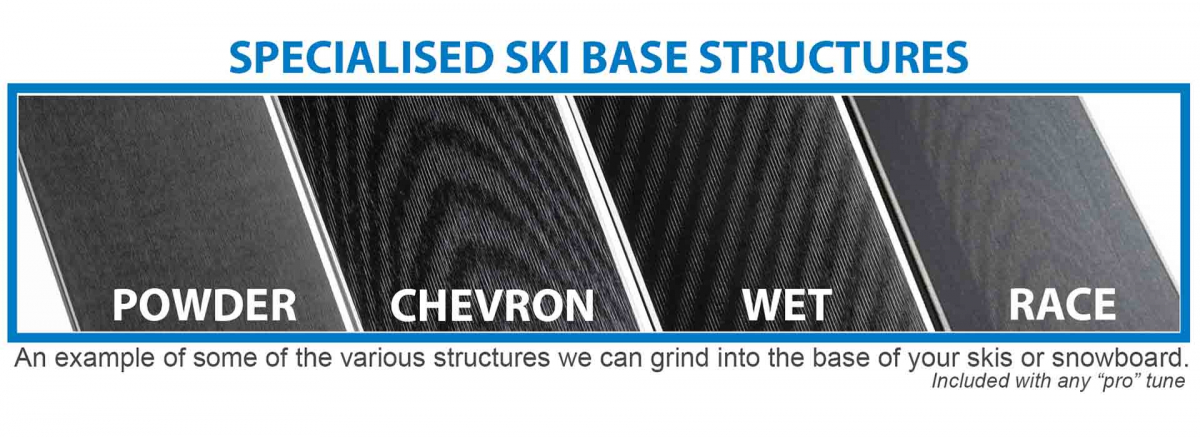 SPECIALISED SKI BASE STRUCTURES

POWDER CHEVRON WET RACE

An example of some of the various structures we can grind into the base of your skis or snowboard.
Included with any "pro" tune